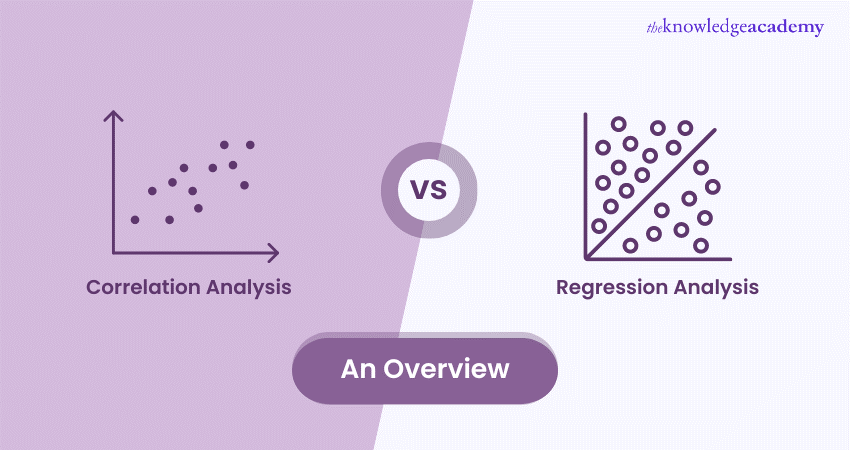 theknowledgeacademy

Correlation Analysis

VS

Regression Analysis

An Overview